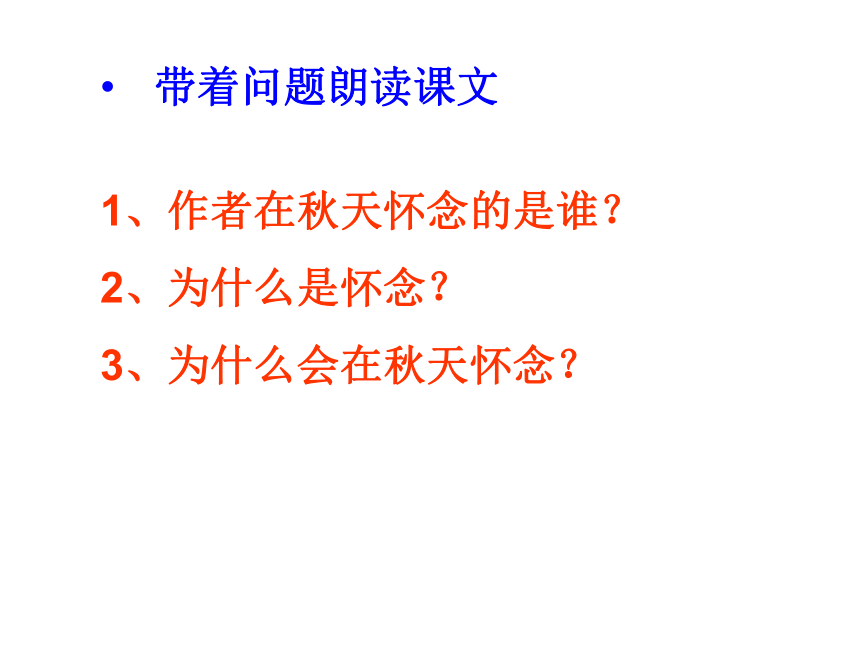 • 带着问题朗读课文

1、作者在秋天怀念的是谁？

2、为什么是怀念？

3、为什么会在秋天怀念？